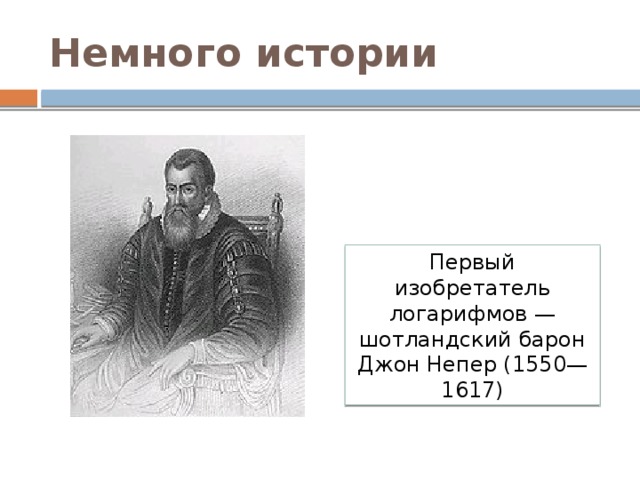 Немного истории

Первый изобретатель логарифмов — шотландский барон Джон Непер (1550—1617)